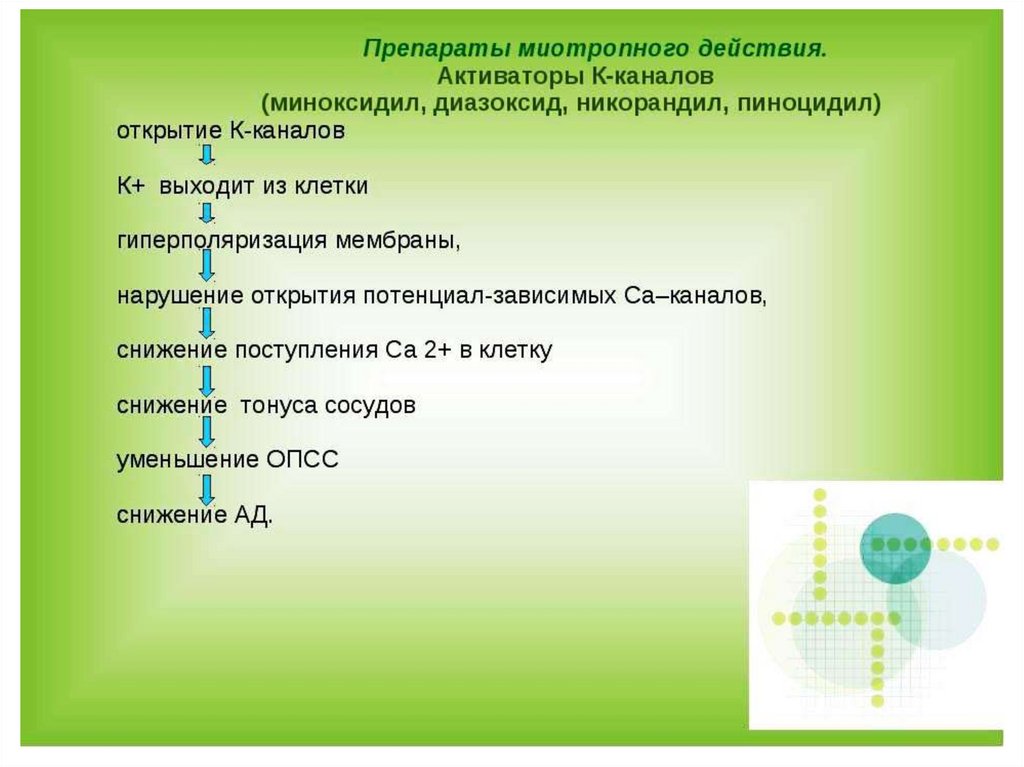 Препараты миотропного действия.
Активаторы К-каналов
(миноксидил, диазоксид, никорандил, пиноцидил)

открытие К-каналов

К+ выходит из клетки

гиперполяризация мембраны,

нарушение открытия потенциал-зависимых Са–каналов,

снижение поступления Са 2+ в клетку

снижение тонуса сосудов

уменьшение ОПСС

снижение АД.